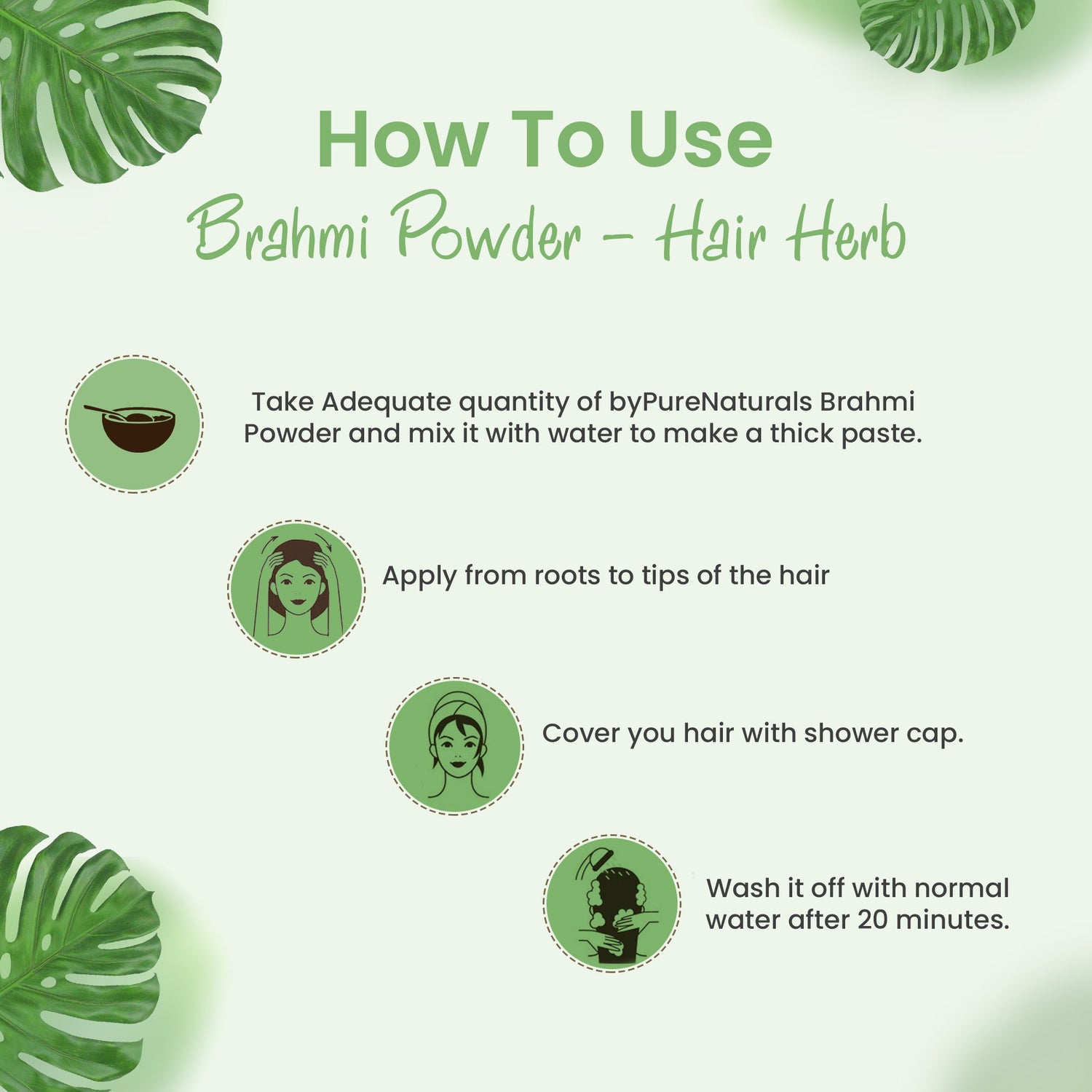 How To Use
Brahmi Powder - Hair Herb

Take Adequate quantity of byPureNaturals Brahmi Powder and mix it with water to make a thick paste.

Apply from roots to tips of the hair

Cover you hair with shower cap.

Wash it off with normal water after 20 minutes.